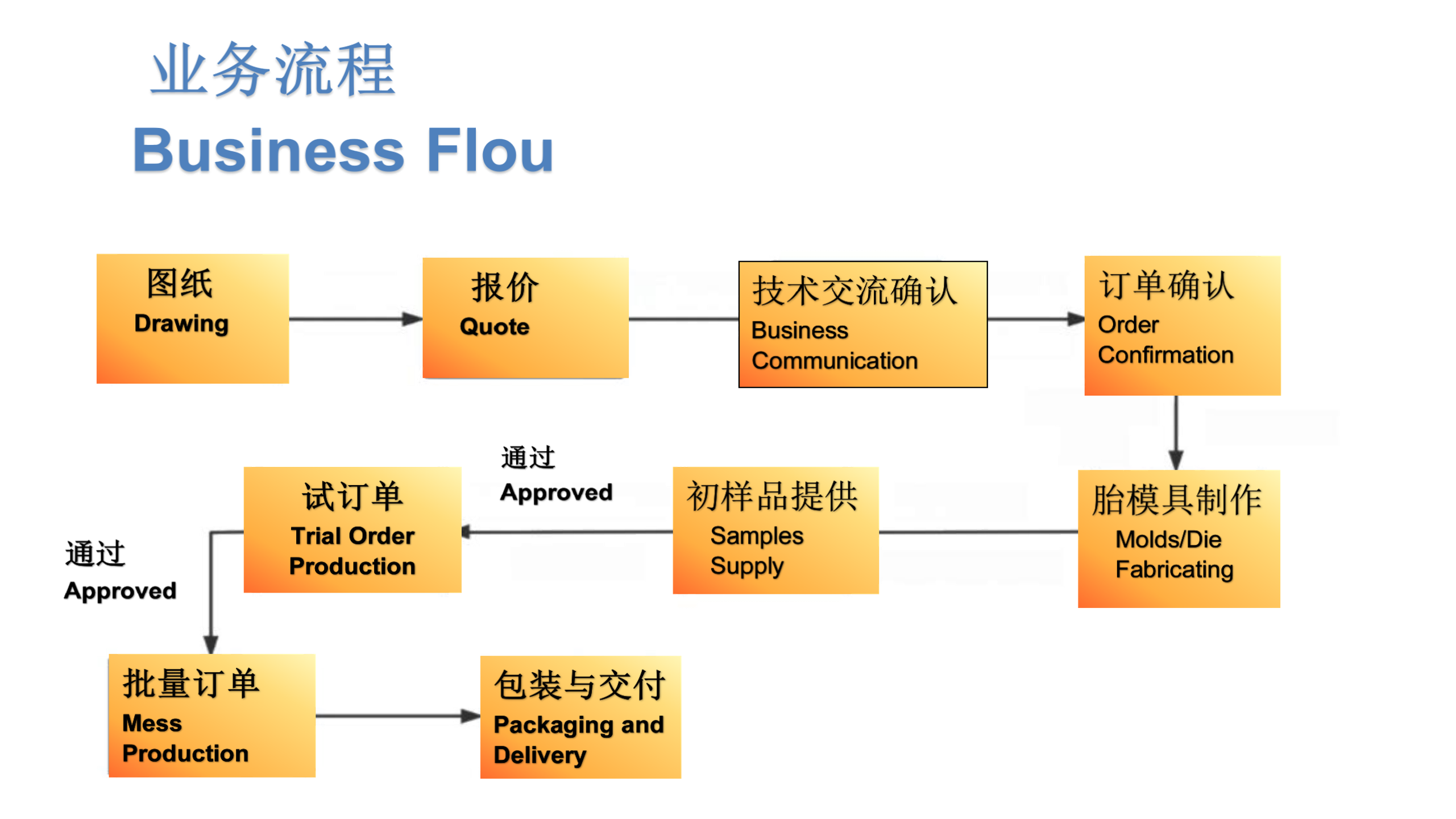 业务流程
Business Flou

图纸
Drawing

报价
Quote

技术交流确认
Business Communication

订单确认
Order Confirmation

胎模具制作
Molds/Die Fabricating

初样品提供
Samples Supply

通过
Approved

试订单
Trial Order Production

通过
Approved

批量订单
Mess Production

包装与交付
Packaging and Delivery